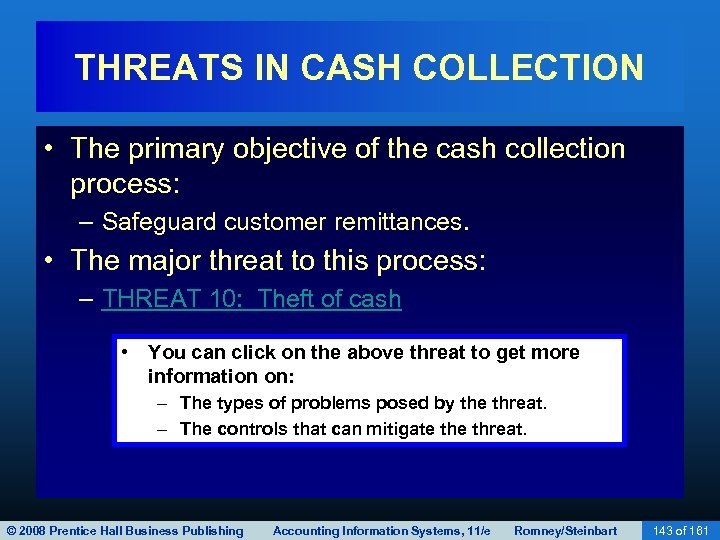 THREATS IN CASH COLLECTION

• The primary objective of the cash collection process:
– Safeguard customer remittances.

• The major threat to this process:
– THREAT 10: Theft of cash

• You can click on the above threat to get more information on:
– The types of problems posed by the threat.
– The controls that can mitigate the threat.

© 2008 Prentice Hall Business Publishing Accounting Information Systems, 11/e Romney/Steinbart 143 of 161